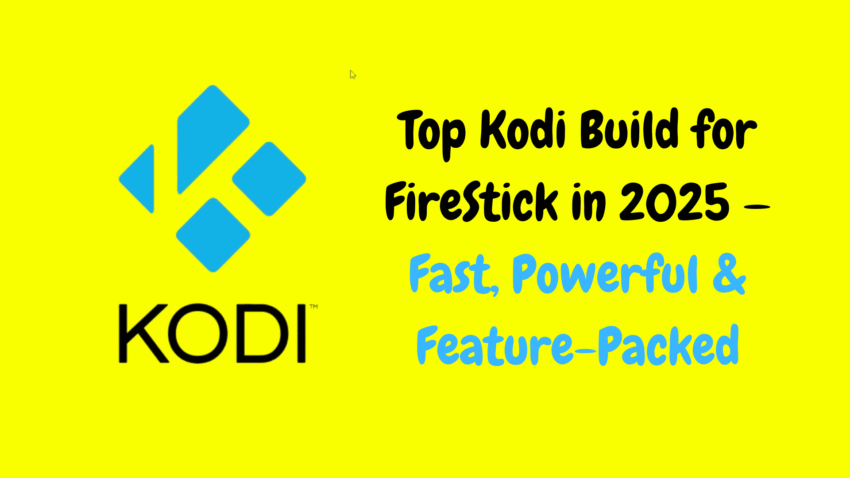 KODI™

Top Kodi Build for FireStick in 2025 – Fast, Powerful & Feature-Packed